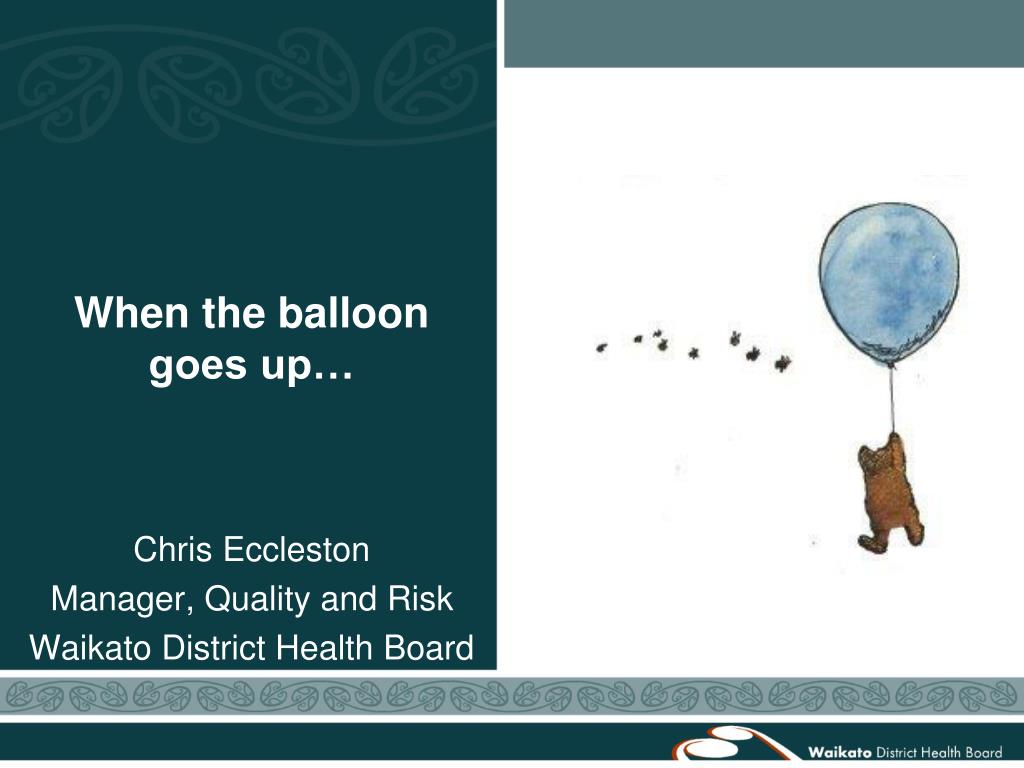 When the balloon goes up…

Chris Eccleston
Manager, Quality and Risk
Waikato District Health Board

Waikato District Health Board